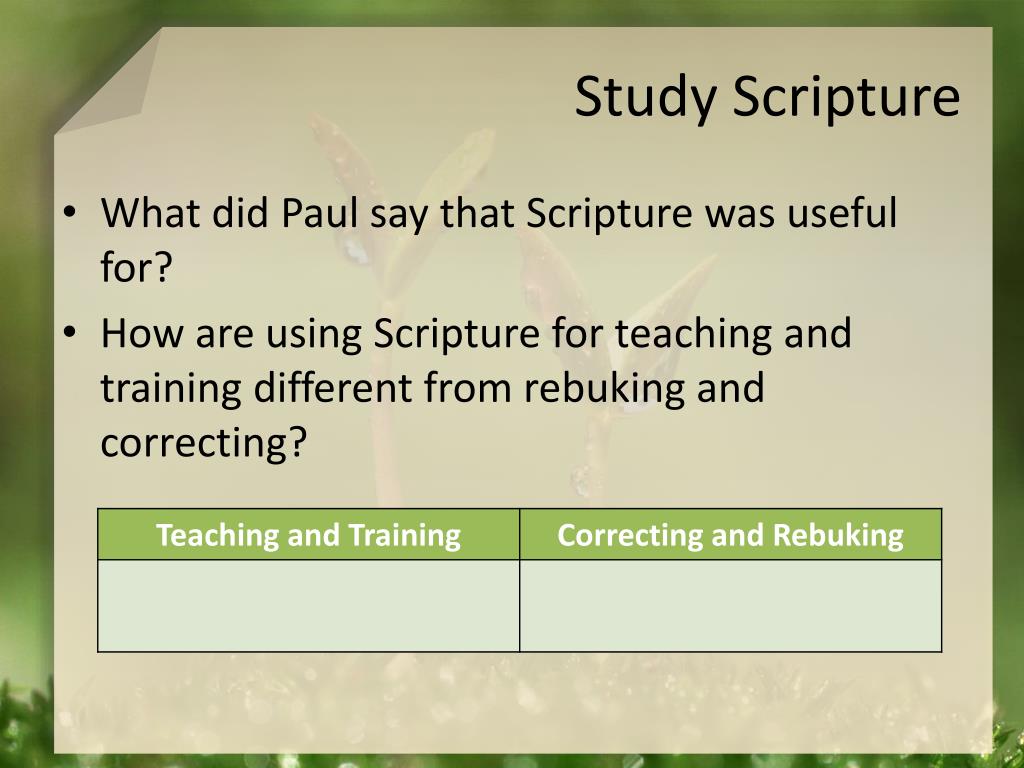 Study Scripture

• What did Paul say that Scripture was useful for?
• How are using Scripture for teaching and training different from rebuking and correcting?

| Teaching and Training | Correcting and Rebuking |
|---|---|
| | |